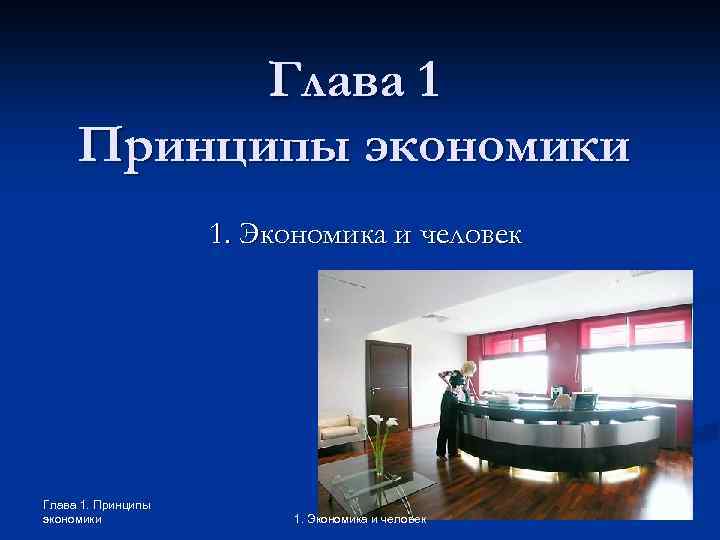 Глава 1
Принципы экономики

1. Экономика и человек

Глава 1. Принципы экономики

1. Экономика и человек